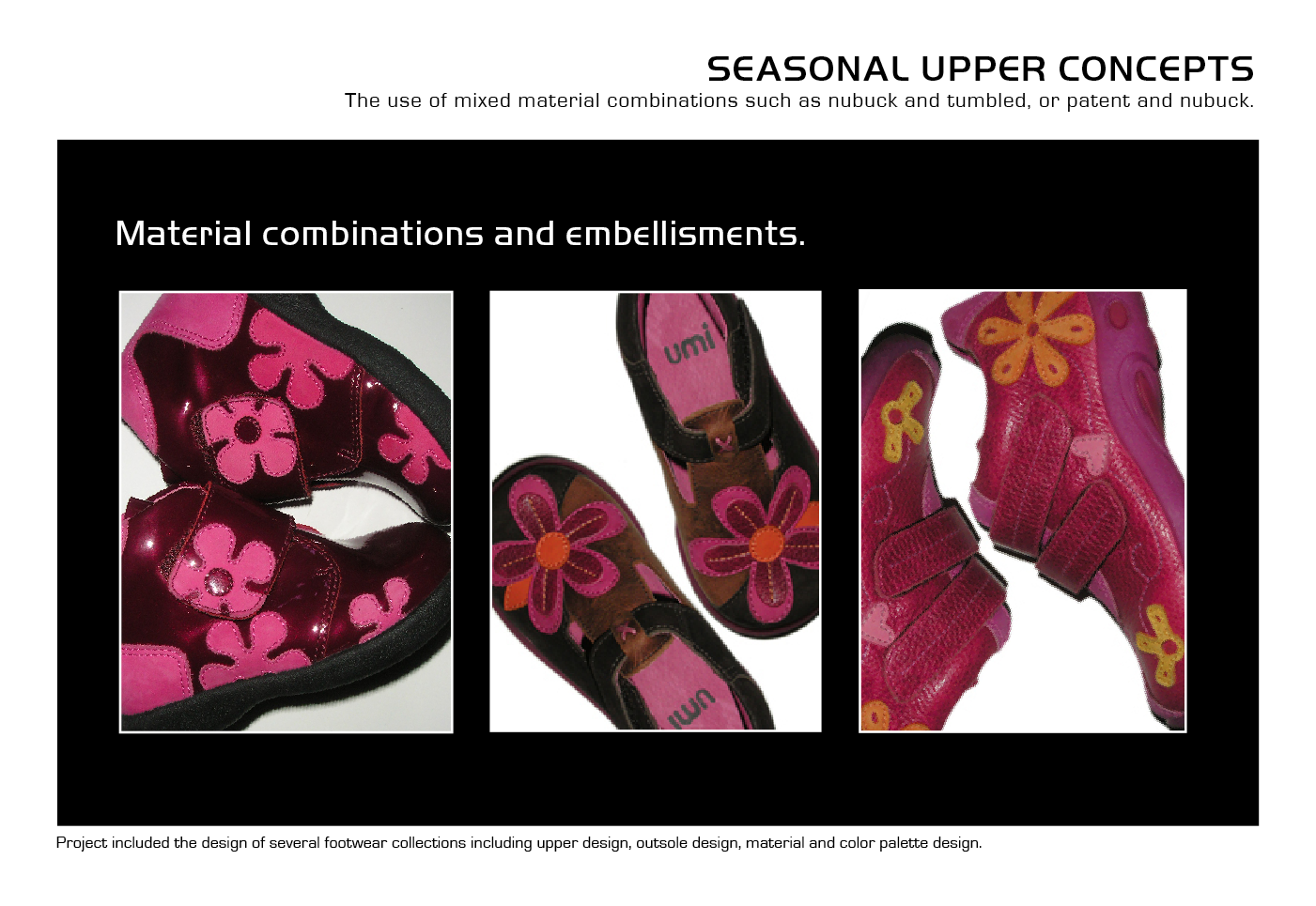 SEASONAL UPPER CONCEPTS
The use of mixed material combinations such as nubuck and tumbled, or patent and nubuck.

Material combinations and embellisments.

umi

umi

Project included the design of several footwear collections including upper design, outsole design, material and color palette design.